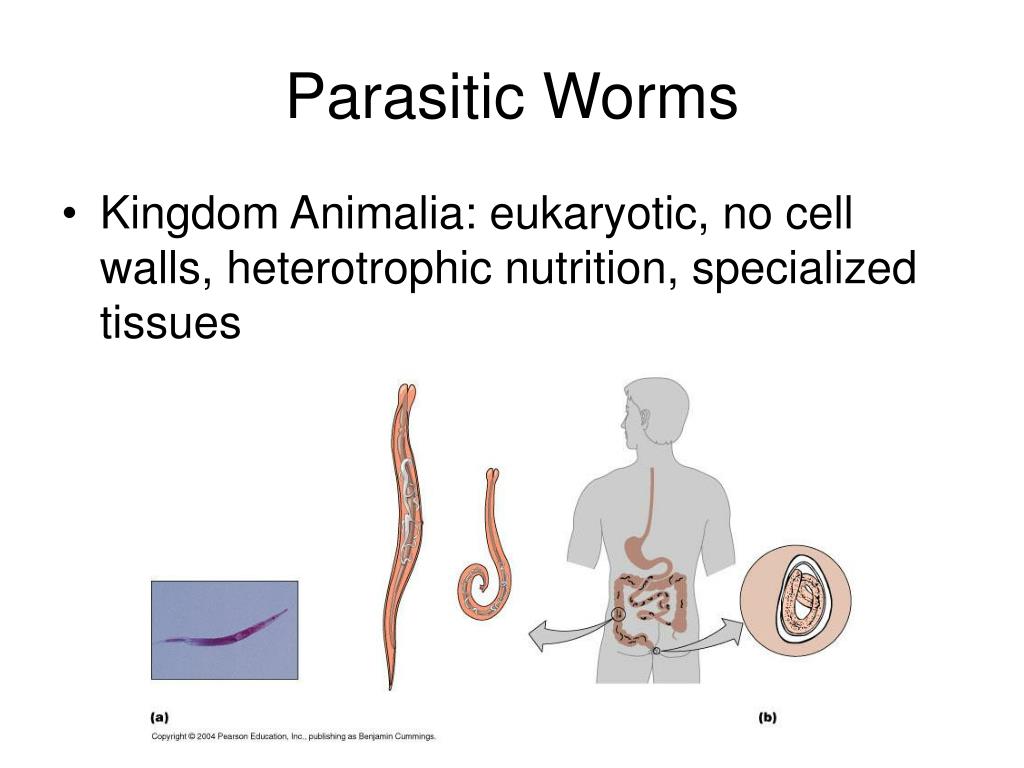 Parasitic Worms

• Kingdom Animalia: eukaryotic, no cell walls, heterotrophic nutrition, specialized tissues

(a)

(b)

Copyright © 2004 Pearson Education, Inc., publishing as Benjamin Cummings.